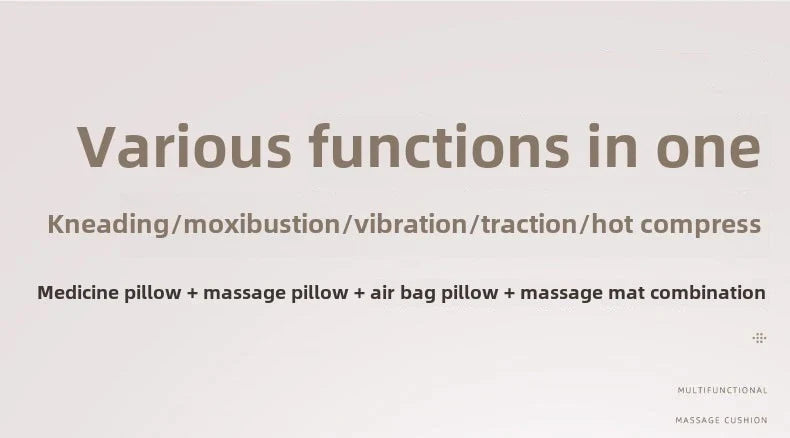 Various functions in one

Kneading/moxibustion/vibration/traction/hot compress

Medicine pillow + massage pillow + air bag pillow + massage mat combination

MULTIFUNCTIONAL

MASSAGE CUSHION